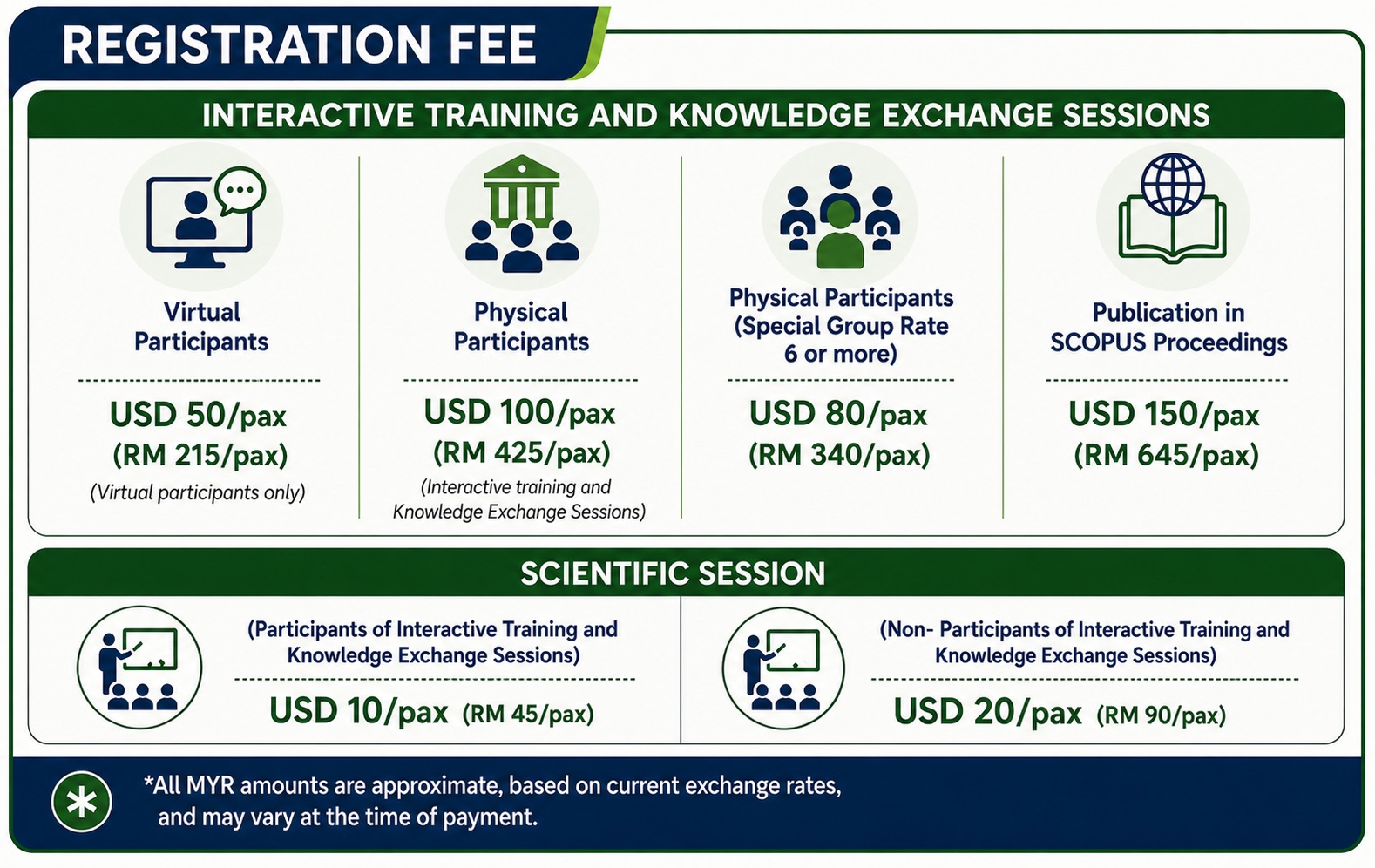 REGISTRATION FEE

INTERACTIVE TRAINING AND KNOWLEDGE EXCHANGE SESSIONS

Virtual Participants

USD 50/pax
(RM 215/pax)
(Virtual participants only)

Physical Participants

USD 100/pax
(RM 425/pax)
(Interactive training and Knowledge Exchange Sessions)

Physical Participants (Special Group Rate 6 or more)

USD 80/pax
(RM 340/pax)

Publication in SCOPUS Proceedings

USD 150/pax
(RM 645/pax)

SCIENTIFIC SESSION

(Participants of Interactive Training and Knowledge Exchange Sessions)

USD 10/pax (RM 45/pax)

(Non- Participants of Interactive Training and Knowledge Exchange Sessions)

USD 20/pax (RM 90/pax)

*All MYR amounts are approximate, based on current exchange rates, and may vary at the time of payment.